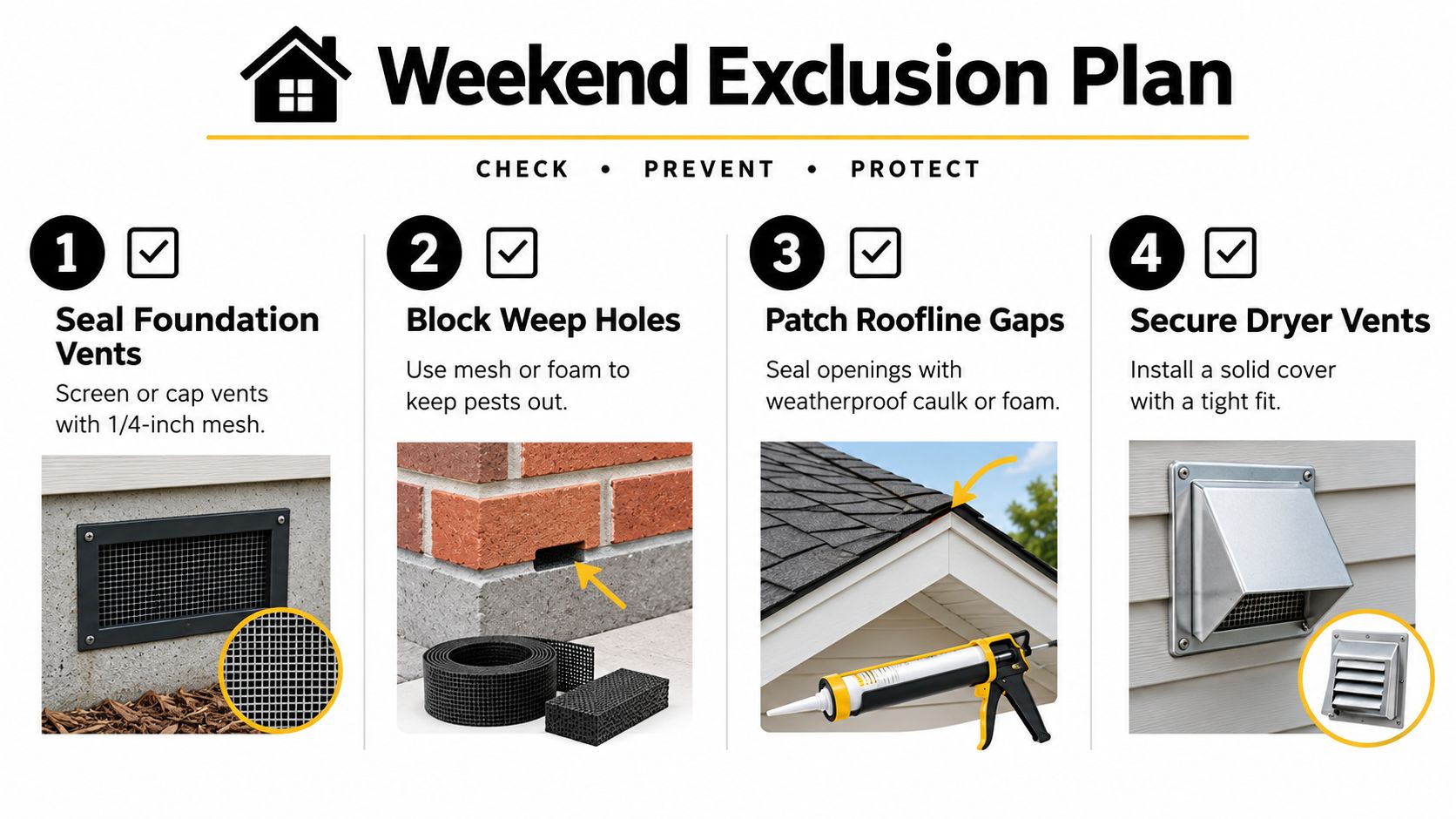 Weekend Exclusion Plan

CHECK • PREVENT • PROTECT

1

Seal Foundation Vents

Screen or cap vents with 1/4-inch mesh.

2

Block Weep Holes

Use mesh or foam to keep pests out.

3

Patch Roofline Gaps

Seal openings with weatherproof caulk or foam.

4

Secure Dryer Vents

Install a solid cover with a tight fit.